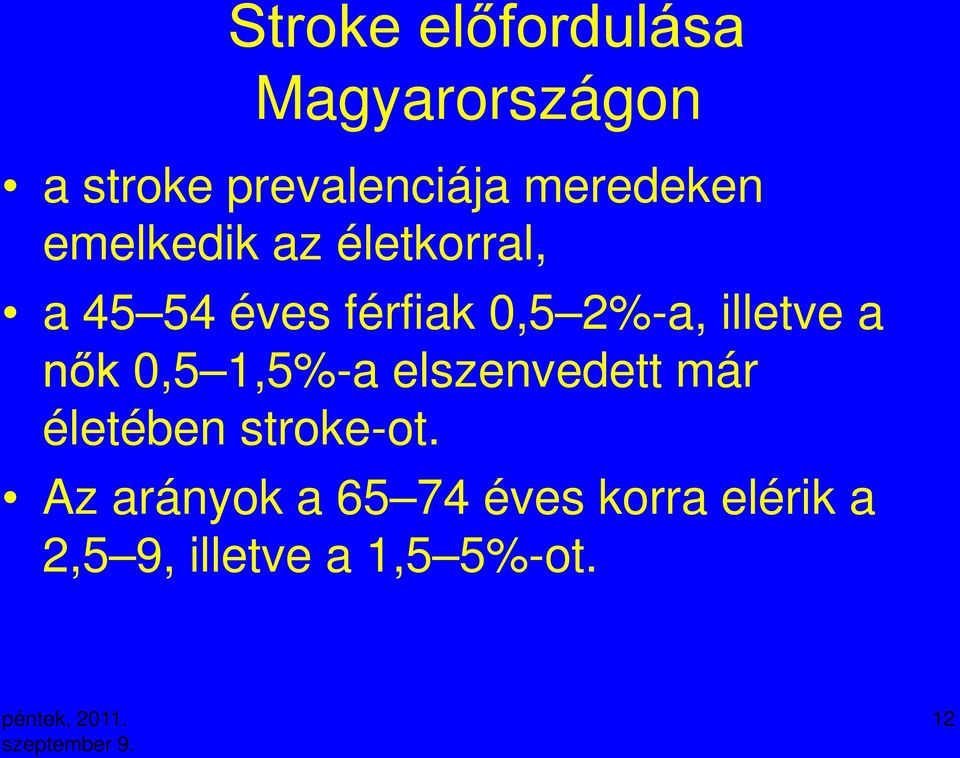 Stroke előfordulása Magyarországon

• a stroke prevalenciája meredeken emelkedik az életkorral,

• a 45–54 éves férfiak 0,5–2%-a, illetve a nők 0,5–1,5%-a elszenvedett már életében stroke-ot.

• Az arányok a 65–74 éves korra elérik a 2,5–9, illetve a 1,5–5%-ot.

péntek, 2011. szeptember 9.

12